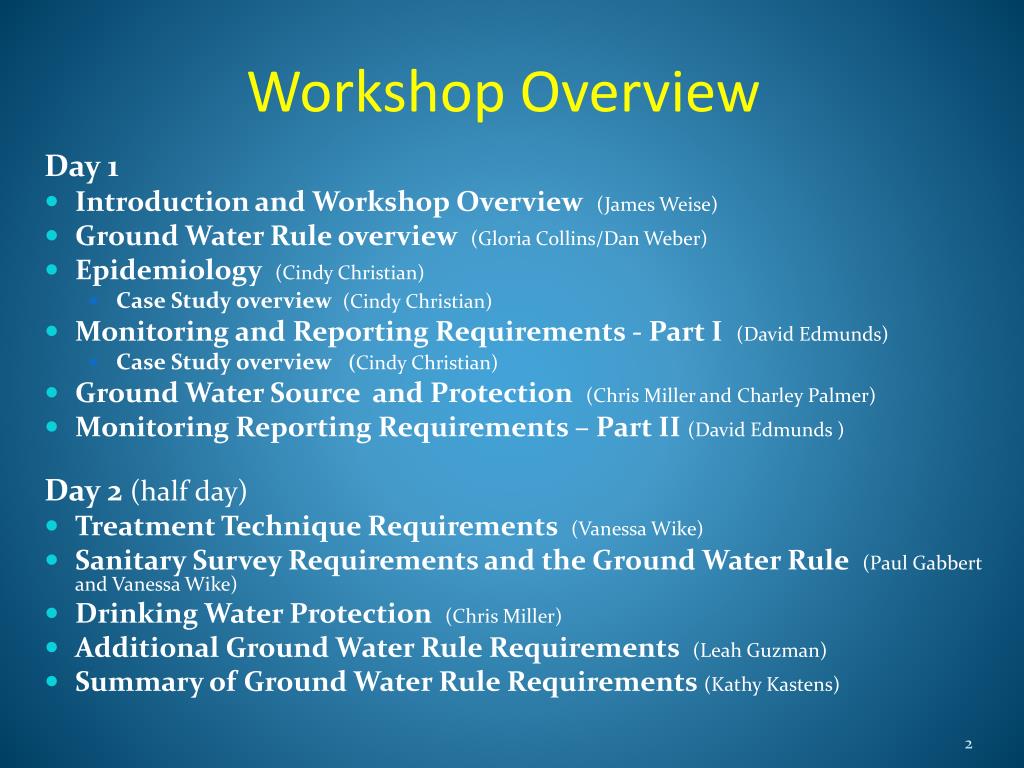 Workshop Overview

Day 1
- Introduction and Workshop Overview (James Weise)
- Ground Water Rule overview (Gloria Collins/Dan Weber)
- Epidemiology (Cindy Christian)
  - Case Study overview (Cindy Christian)
- Monitoring and Reporting Requirements - Part I (David Edmunds)
  - Case Study overview (Cindy Christian)
- Ground Water Source and Protection (Chris Miller and Charley Palmer)
- Monitoring Reporting Requirements – Part II (David Edmunds )

Day 2 (half day)
- Treatment Technique Requirements (Vanessa Wike)
- Sanitary Survey Requirements and the Ground Water Rule (Paul Gabbert and Vanessa Wike)
- Drinking Water Protection (Chris Miller)
- Additional Ground Water Rule Requirements (Leah Guzman)
- Summary of Ground Water Rule Requirements (Kathy Kastens)

2